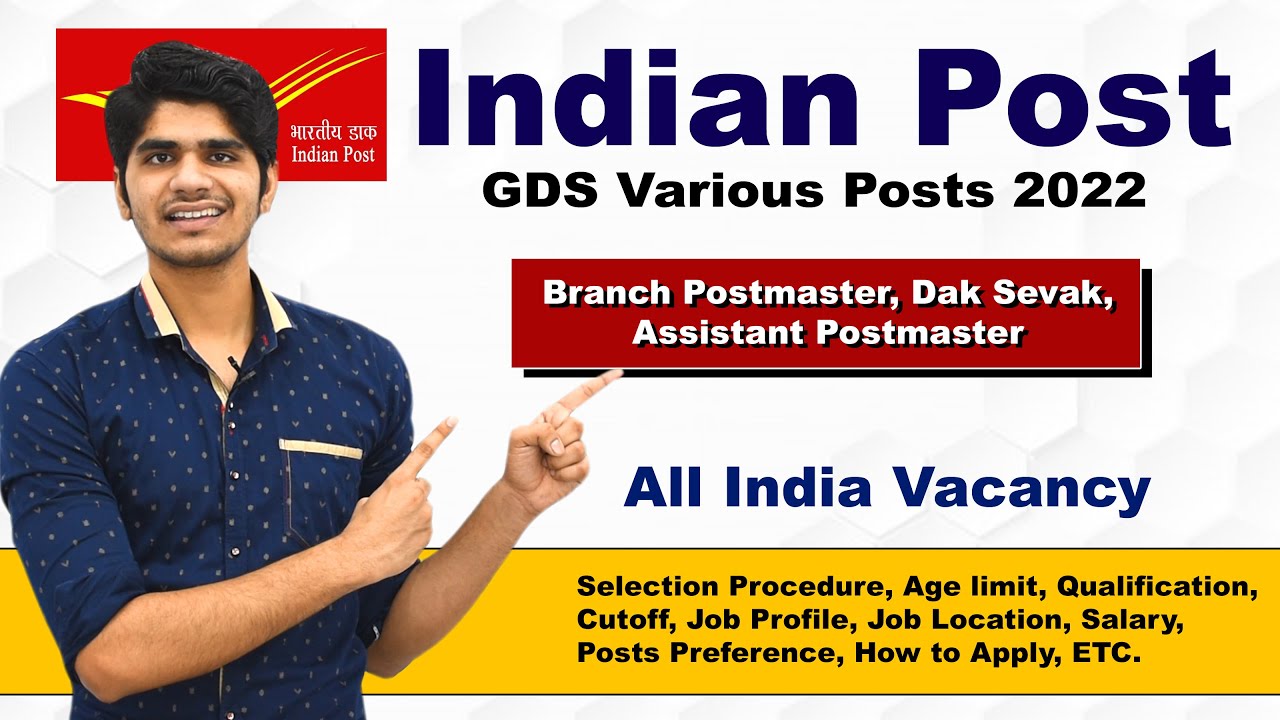 भारतीय डाक
Indian Post

Indian Post
GDS Various Posts 2022

Branch Postmaster, Dak Sevak, Assistant Postmaster

All India Vacancy

Selection Procedure, Age limit, Qualification, Cutoff, Job Profile, Job Location, Salary, Posts Preference, How to Apply, ETC.